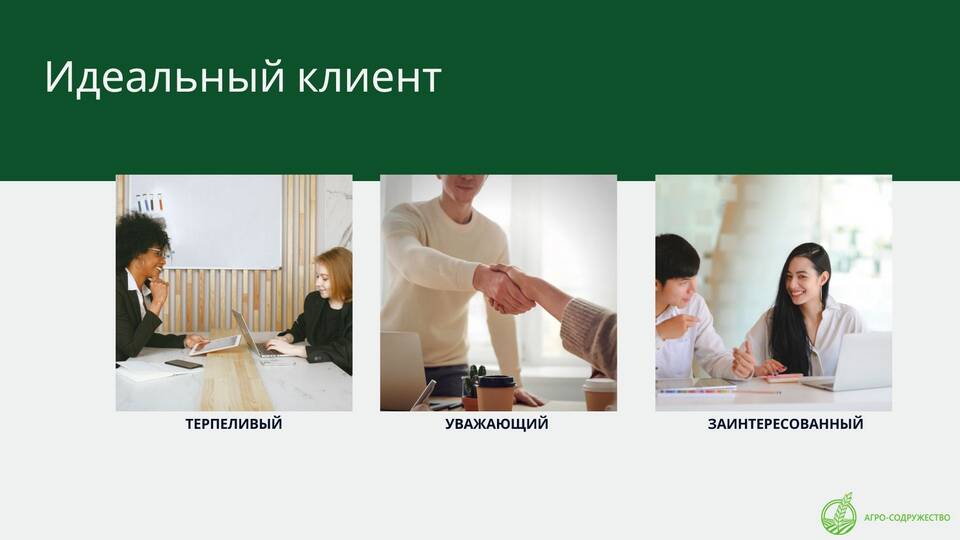 Идеальный клиент

ТЕРПЕЛИВЫЙ

УВАЖАЮЩИЙ

ЗАИНТЕРЕСОВАННЫЙ

АГРО-СОДРУЖЕСТВО